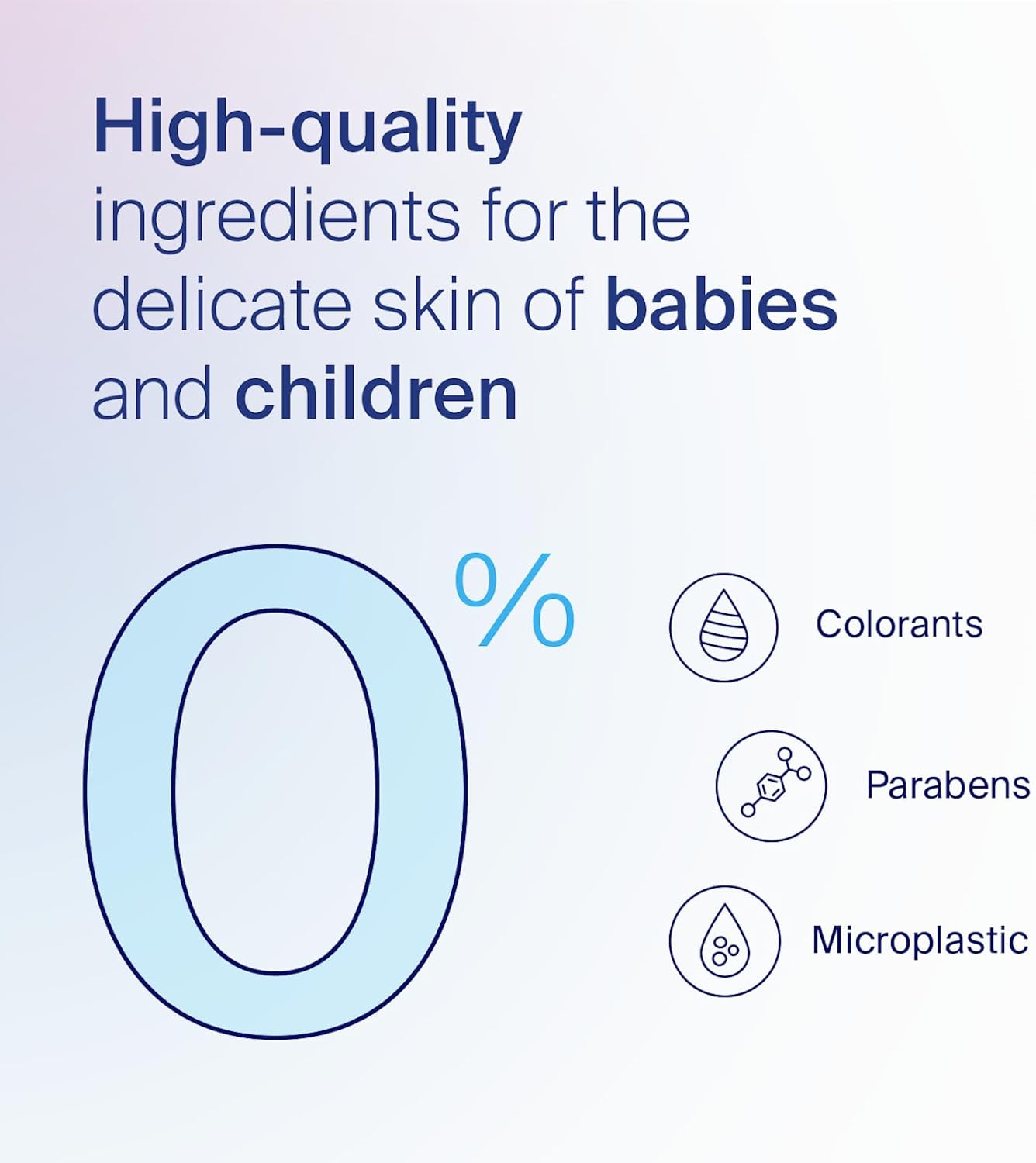 High-quality ingredients for the delicate skin of babies and children

0%

Colorants

Parabens

Microplastic